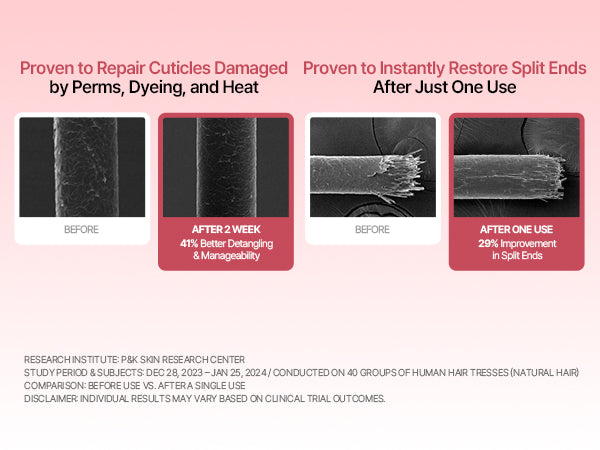 Proven to Repair Cuticles Damaged by Perms, Dyeing, and Heat

BEFORE

AFTER 2 WEEK
41% Better Detangling & Manageability

Proven to Instantly Restore Split Ends After Just One Use

BEFORE

AFTER ONE USE
29% Improvement in Split Ends

RESEARCH INSTITUTE: P&K SKIN RESEARCH CENTER
STUDY PERIOD & SUBJECTS: DEC 28, 2023 – JAN 25, 2024 / CONDUCTED ON 40 GROUPS OF HUMAN HAIR TRESSES (NATURAL HAIR)
COMPARISON: BEFORE USE VS. AFTER A SINGLE USE
DISCLAIMER: INDIVIDUAL RESULTS MAY VARY BASED ON CLINICAL TRIAL OUTCOMES.